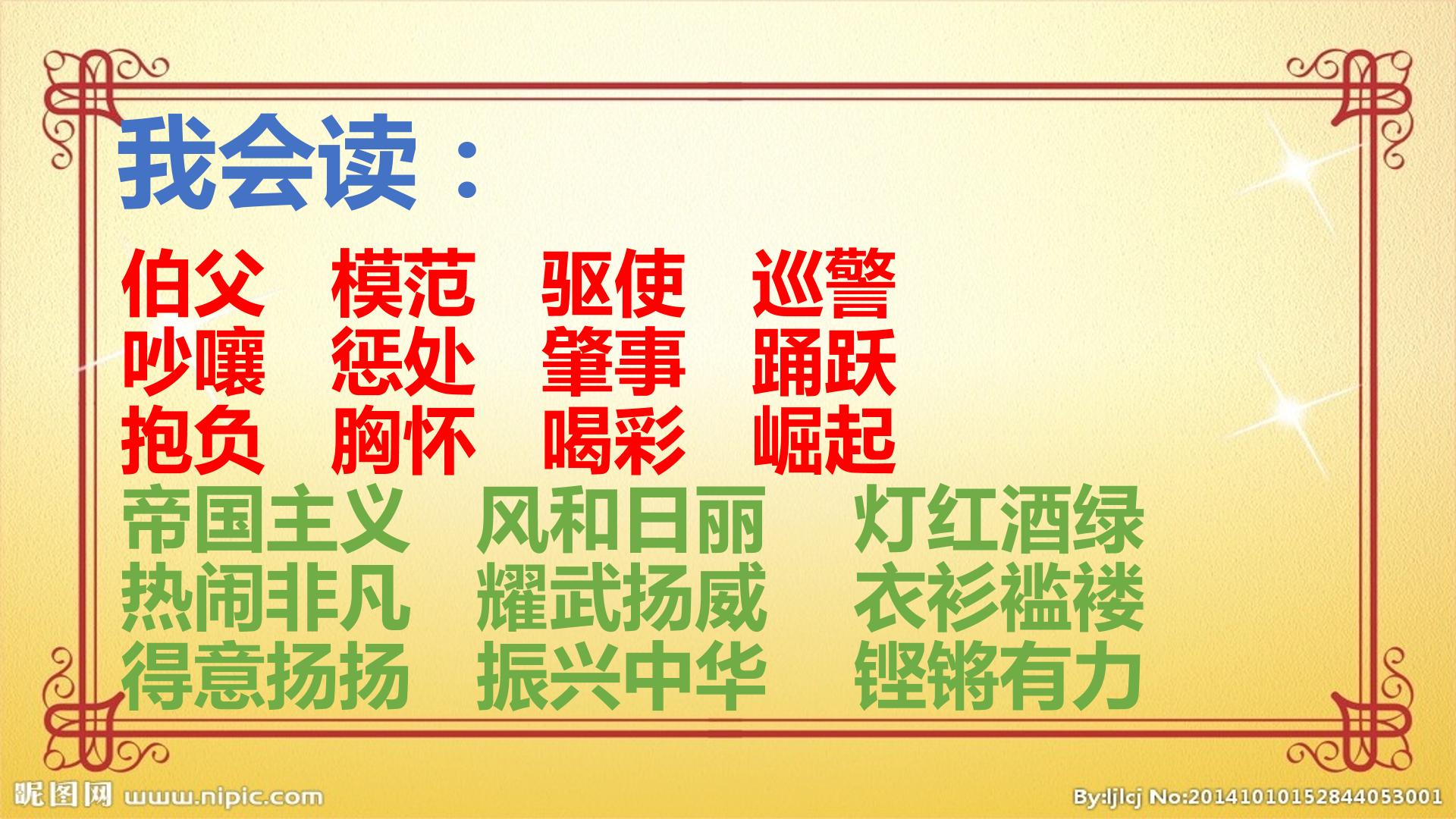 我会读：

伯父 模范 驱使 巡警
吵嚷 惩处 肇事 踊跃
抱负 胸怀 喝彩 崛起

帝国主义 风和日丽 灯红酒绿
热闹非凡 耀武扬威 衣衫褴褛
得意扬扬 振兴中华 铿锵有力

昵图网 www.nipic.com
By:ljlcj No:20141010152844053001